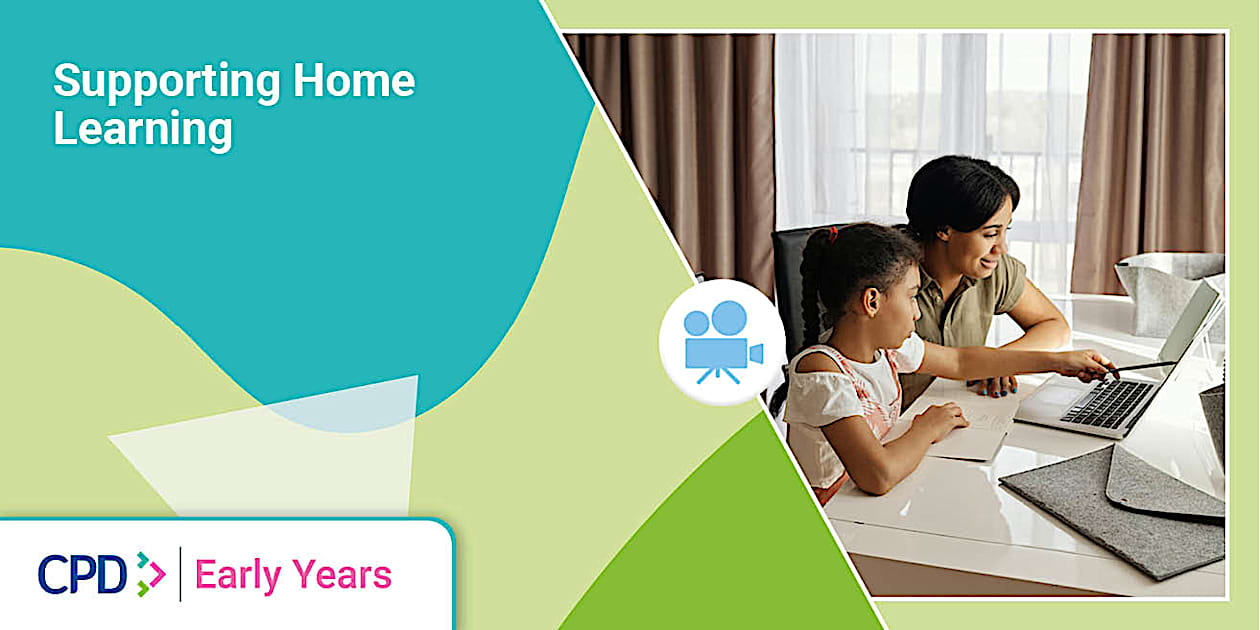 Supporting Home Learning

CPD | Early Years